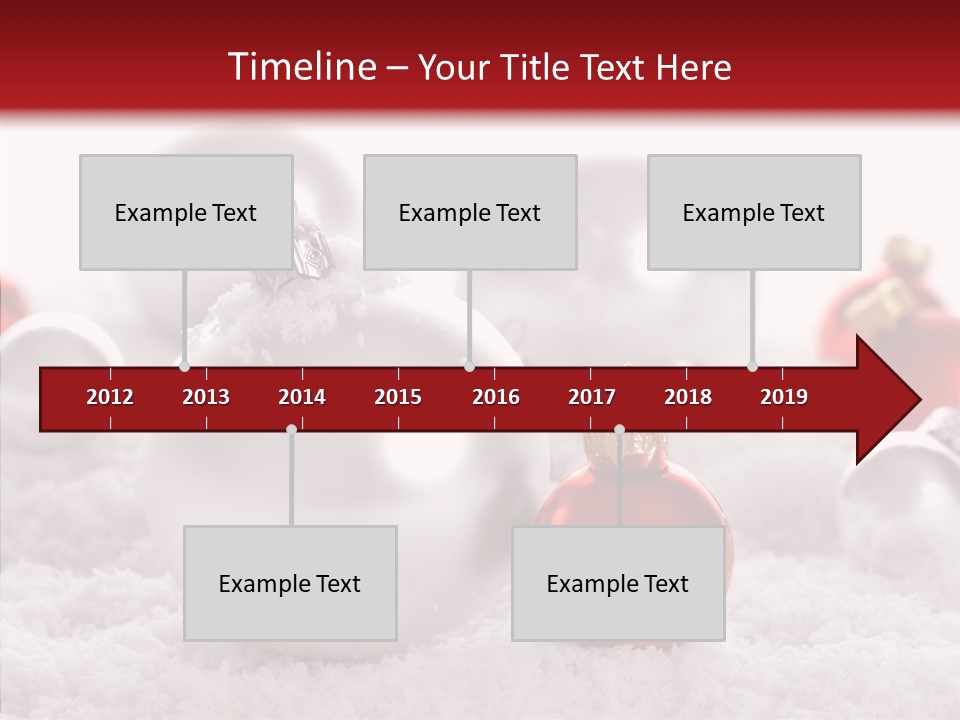 Timeline – Your Title Text Here

Example Text

Example Text

Example Text

2012 2013 2014 2015 2016 2017 2018 2019

Example Text

Example Text